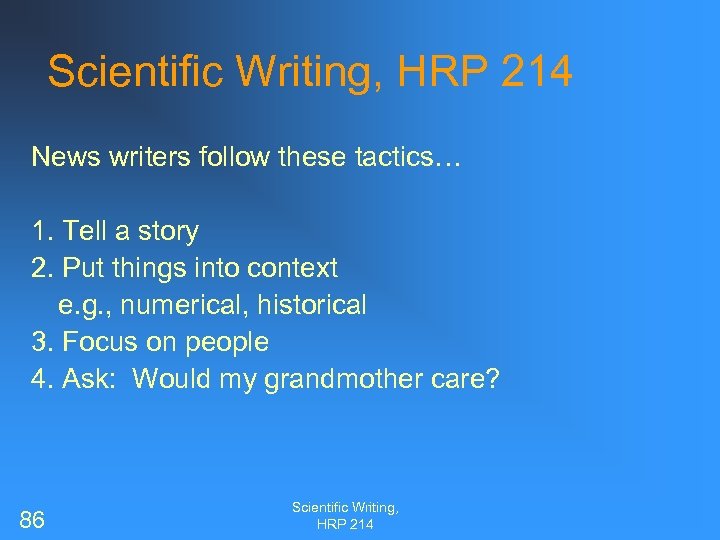 Scientific Writing, HRP 214

News writers follow these tactics…

1. Tell a story
2. Put things into context
e.g., numerical, historical
3. Focus on people
4. Ask: Would my grandmother care?

86

Scientific Writing, HRP 214